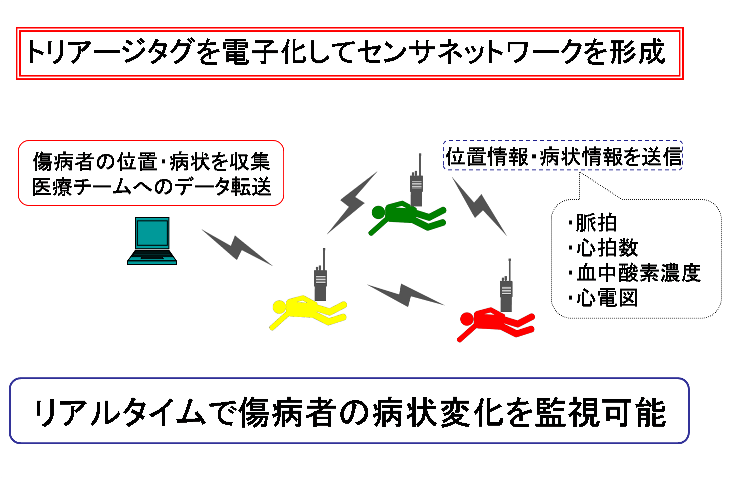 トリアージタグを電子化してセンサネットワークを形成

傷病者の位置・病状を収集
医療チームへのデータ転送

位置情報・病状情報を送信

・脈拍
・心拍数
・血中酸素濃度
・心電図

リアルタイムで傷病者の病状変化を監視可能